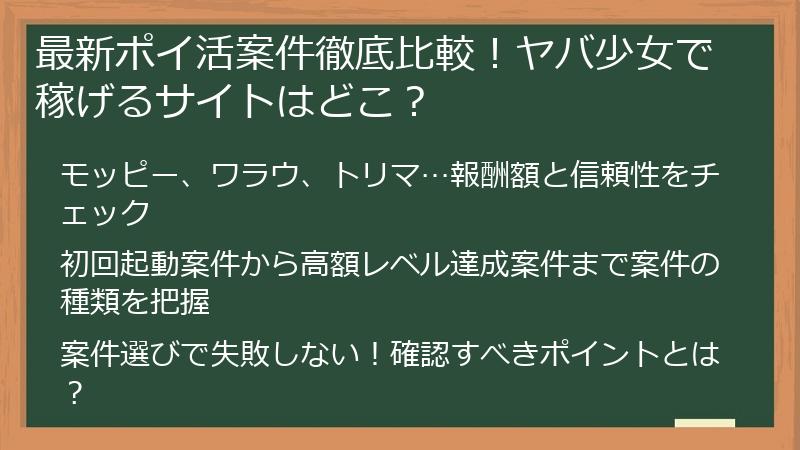 最新ポイ活案件徹底比較！ヤバ少女で稼げるサイトはどこ？

モッピー、ワラウ、トリマ…報酬額と信頼性をチェック

初回起動案件から高額レベル達成案件まで案件の種類を把握

案件選びで失敗しない！確認すべきポイントとは？